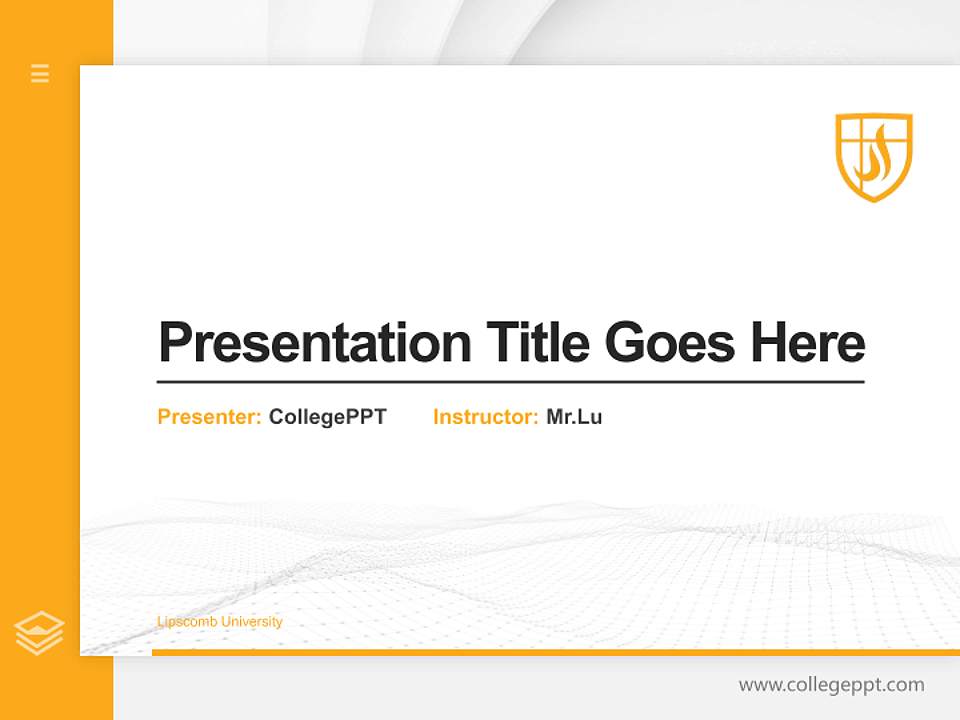 Presentation Title Goes Here

Presenter: CollegePPT Instructor: Mr.Lu

Lipscomb University

www.collegeppt.com